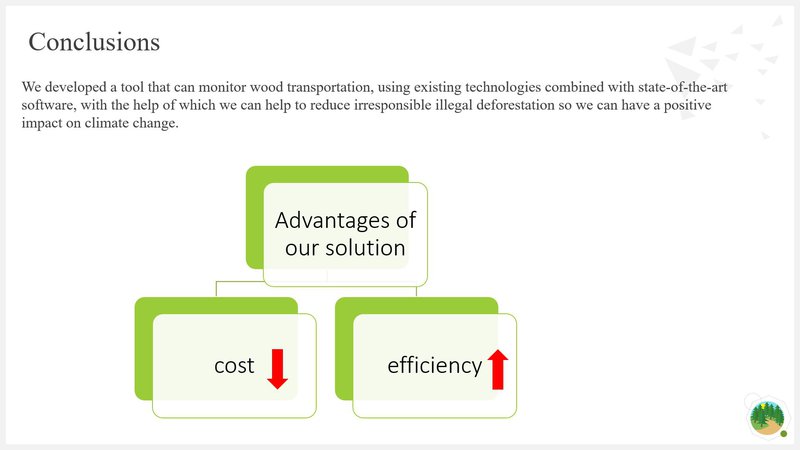 Conclusions

We developed a tool that can monitor wood transportation, using existing technologies combined with state-of-the-art software, with the help of which we can help to reduce irresponsible illegal deforestation so we can have a positive impact on climate change.

Advantages of our solution

cost

efficiency